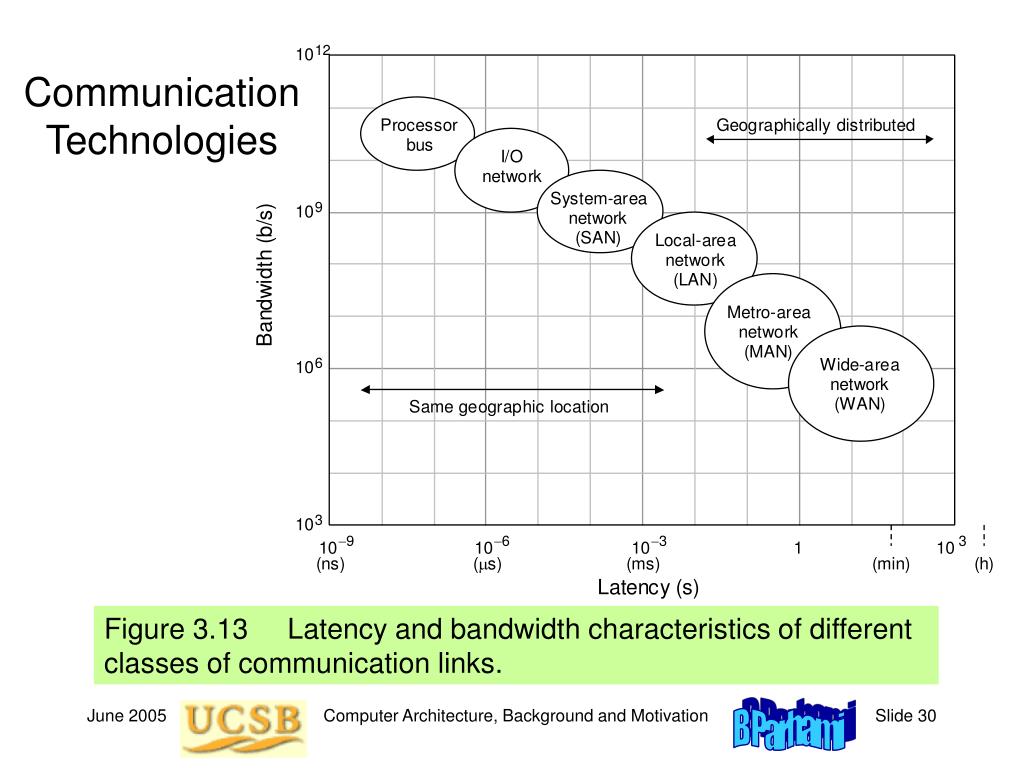 Communication Technologies

$10^{12}$

$10^{9}$

$10^{6}$

$10^{3}$

Bandwidth (b/s)

Processor bus

I/O network

System-area network (SAN)

Local-area network (LAN)

Metro-area network (MAN)

Wide-area network (WAN)

Geographically distributed

Same geographic location

$10^{-9}$ (ns)

$10^{-6}$ ($\mu$s)

$10^{-3}$ (ms)

1

(min)

$10^{3}$

(h)

Latency (s)

Figure 3.13 Latency and bandwidth characteristics of different classes of communication links.

June 2005

UCSB

Computer Architecture, Background and Motivation

B Parhami

Slide 30